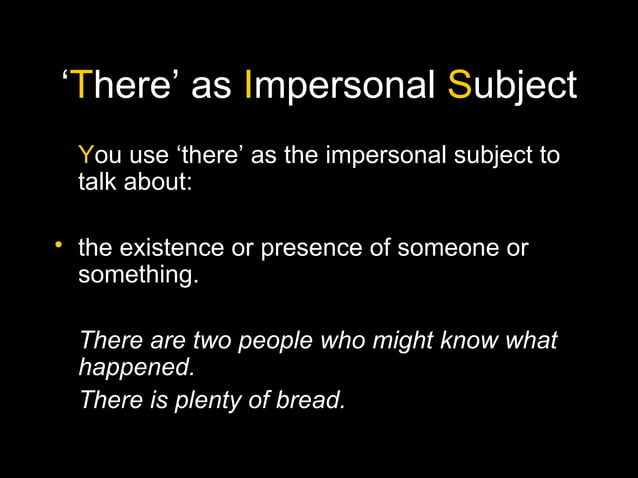 ‘There’ as Impersonal Subject

You use ‘there’ as the impersonal subject to talk about:

• the existence or presence of someone or something.

There are two people who might know what happened.
There is plenty of bread.